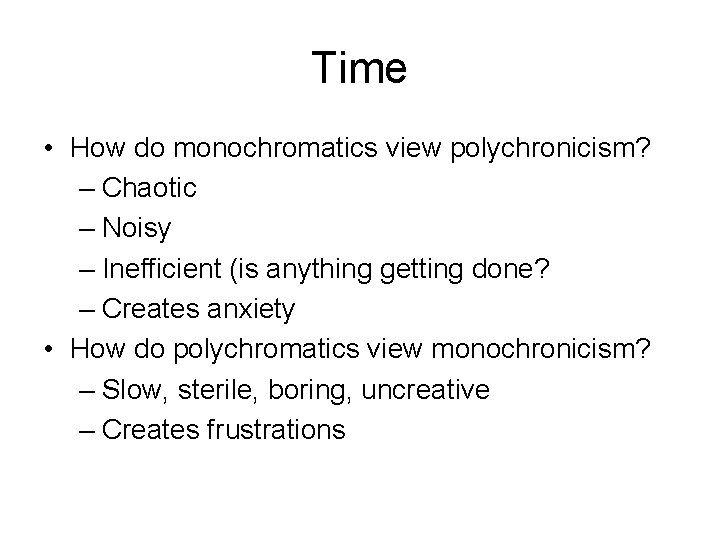 Time

• How do monochromatics view polychronicism?
– Chaotic
– Noisy
– Inefficient (is anything getting done?
– Creates anxiety
• How do polychromatics view monochronicism?
– Slow, sterile, boring, uncreative
– Creates frustrations